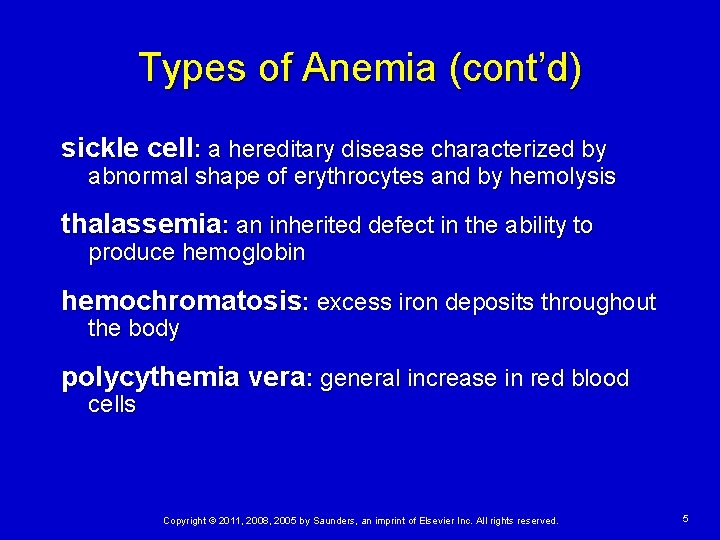 Types of Anemia (cont'd)

sickle cell: a hereditary disease characterized by abnormal shape of erythrocytes and by hemolysis

thalassemia: an inherited defect in the ability to produce hemoglobin

hemochromatosis: excess iron deposits throughout the body

polycythemia vera: general increase in red blood cells

Copyright © 2011, 2008, 2005 by Saunders, an imprint of Elsevier Inc. All rights reserved.

5